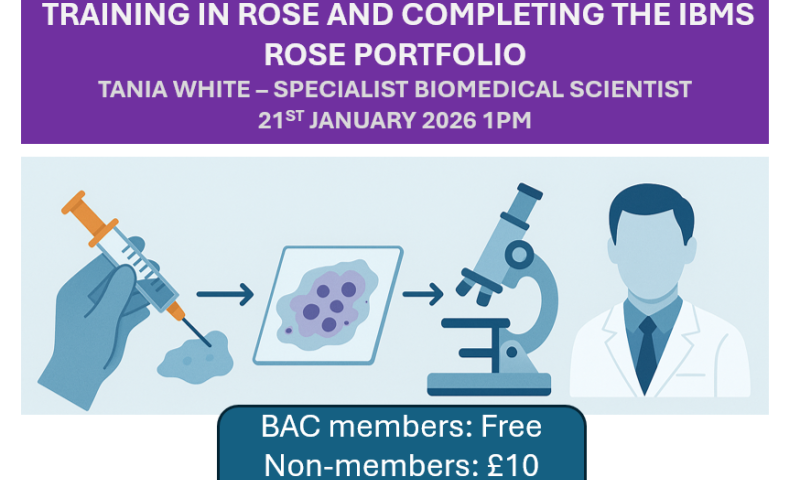 TRAINING IN ROSE AND COMPLETING THE IBMS ROSE PORTFOLIO

TANIA WHITE – SPECIALIST BIOMEDICAL SCIENTIST

21$^{ST}$ JANUARY 2026 1PM

BAC members: Free
Non-members: £10